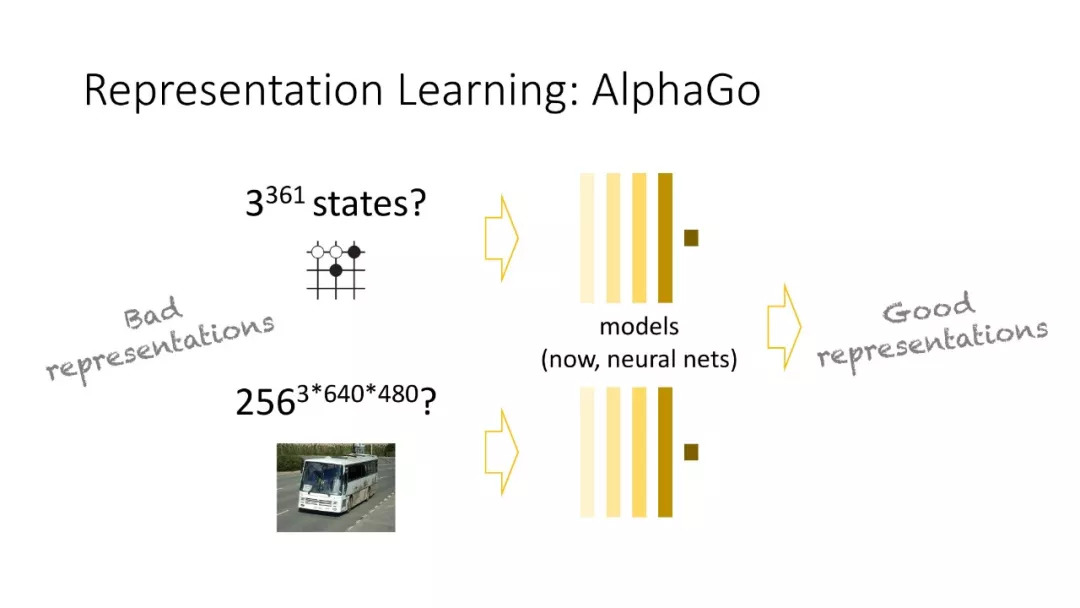 Representation Learning: AlphaGo

$3^{361}$ states?

Bad representations

$256^{3*640*480}$?

models
(now, neural nets)

Good representations